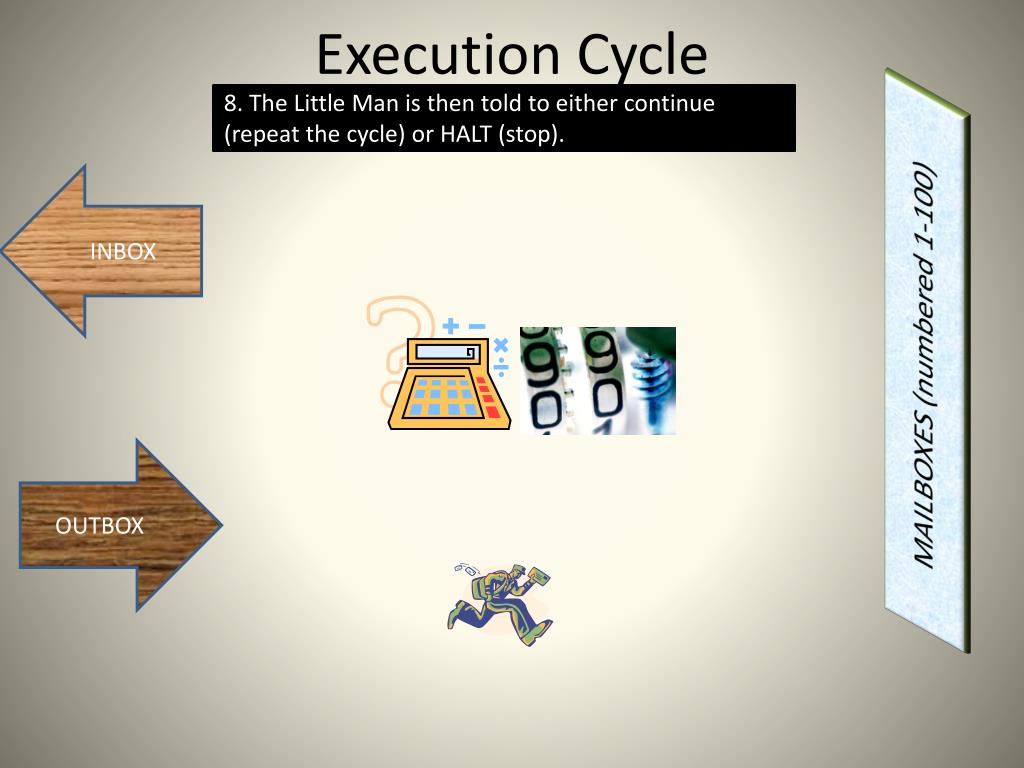 Execution Cycle

8. The Little Man is then told to either continue (repeat the cycle) or HALT (stop).

INBOX

OUTBOX

MAILBOXES (numbered 1-100)